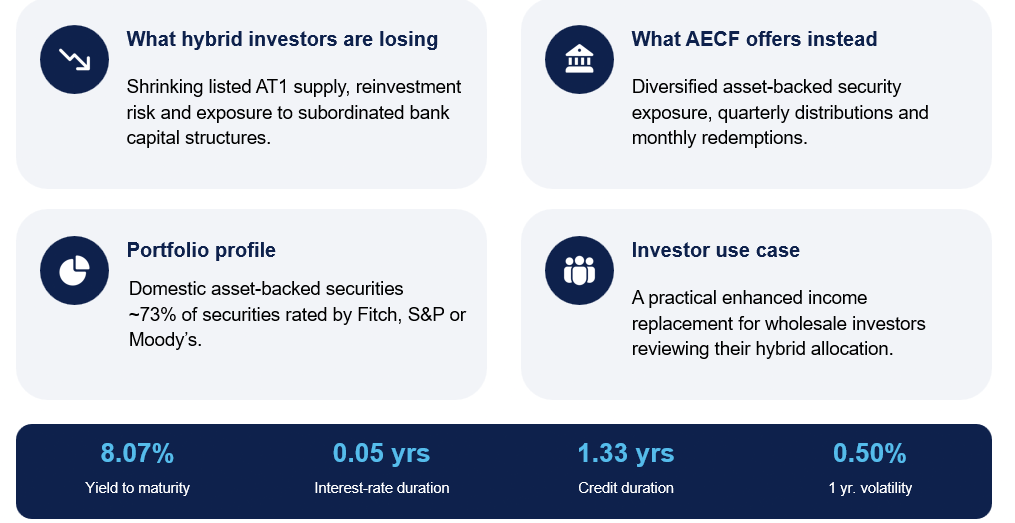 What hybrid investors are losing

Shrinking listed AT1 supply, reinvestment risk and exposure to subordinated bank capital structures.

What AECF offers instead

Diversified asset-backed security exposure, quarterly distributions and monthly redemptions.

Portfolio profile

Domestic asset-backed securities
~73% of securities rated by Fitch, S&P or Moody's.

Investor use case

A practical enhanced income replacement for wholesale investors reviewing their hybrid allocation.

8.07%
Yield to maturity

0.05 yrs
Interest-rate duration

1.33 yrs
Credit duration

0.50%
1 yr. volatility